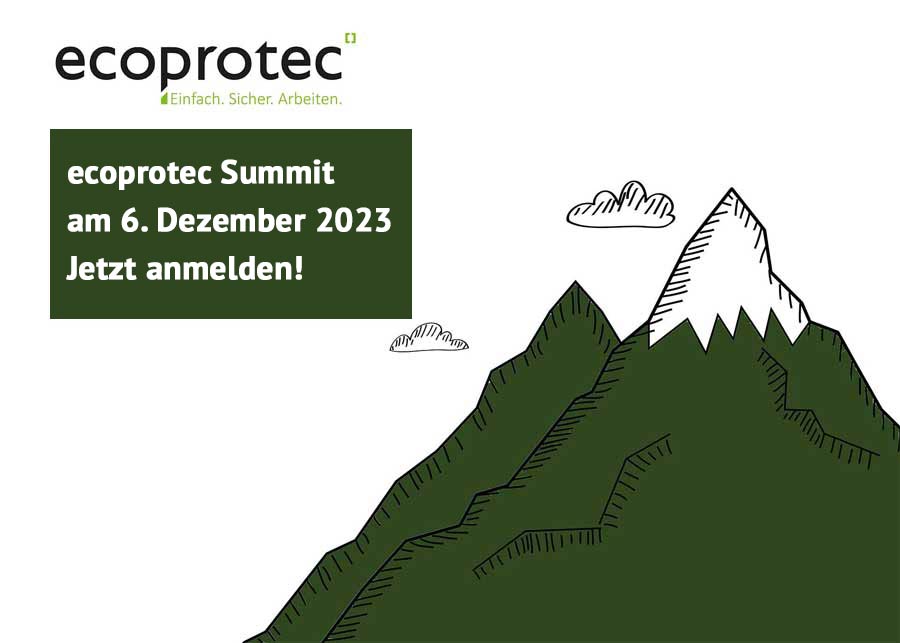 ecoprotec
Einfach. Sicher. Arbeiten.

ecoprotec Summit
am 6. Dezember 2023
Jetzt anmelden!